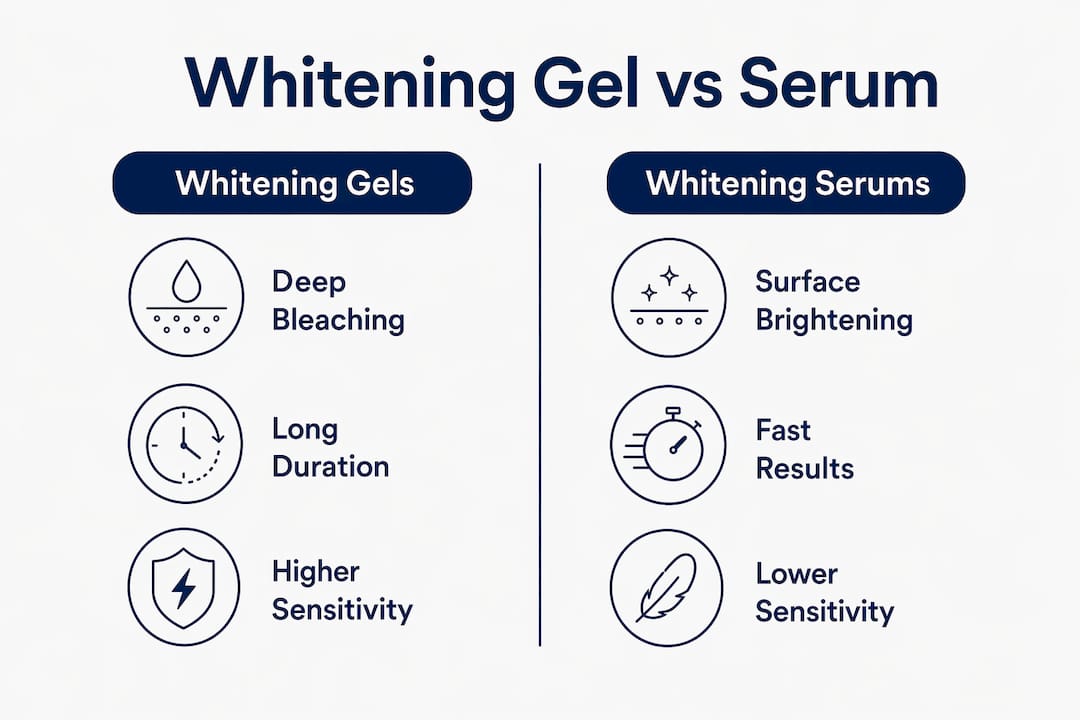 Whitening Gel vs Serum

Whitening Gels

Deep Bleaching

Long Duration

Higher Sensitivity

Whitening Serums

Surface Brightening

Fast Results

Lower Sensitivity